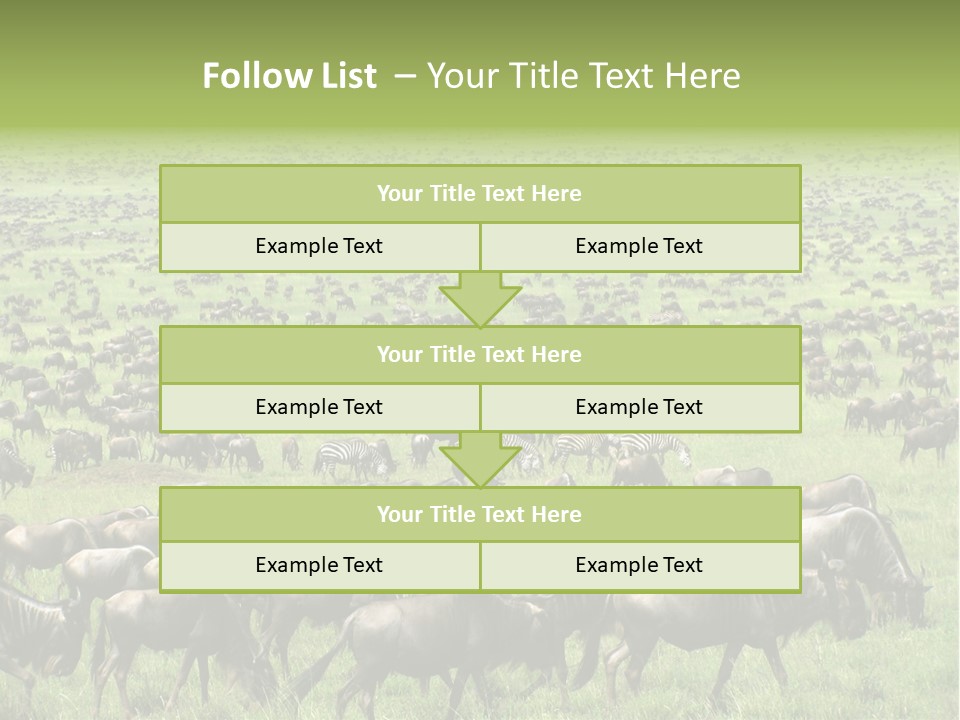 Follow List – Your Title Text Here

| Your Title Text Here | |
|---|---|
| Example Text | Example Text |

| Your Title Text Here | |
|---|---|
| Example Text | Example Text |

| Your Title Text Here | |
|---|---|
| Example Text | Example Text |